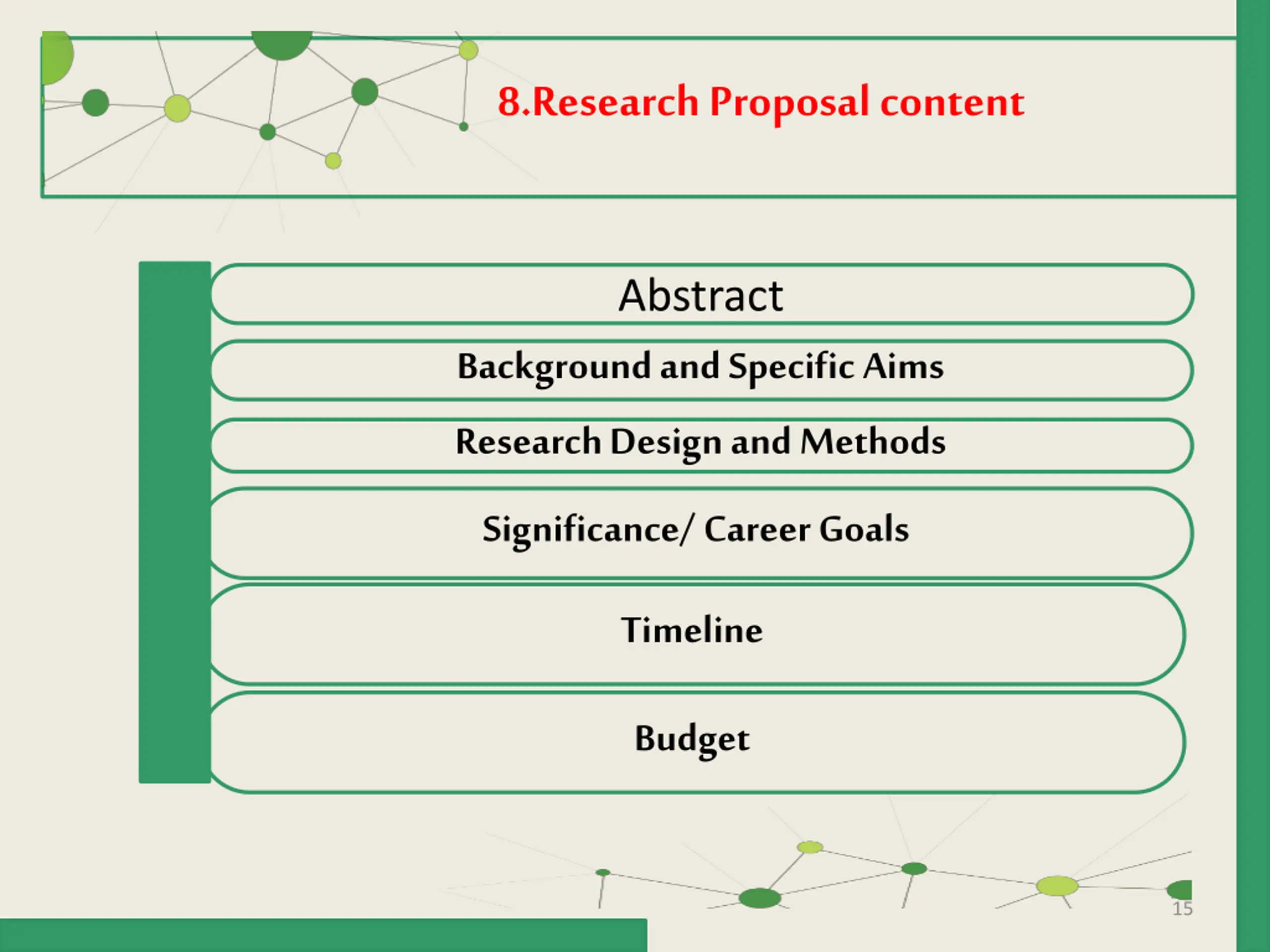 8.Research Proposal content

Abstract

Background and Specific Aims

Research Design and Methods

Significance/ Career Goals

Timeline

Budget

15